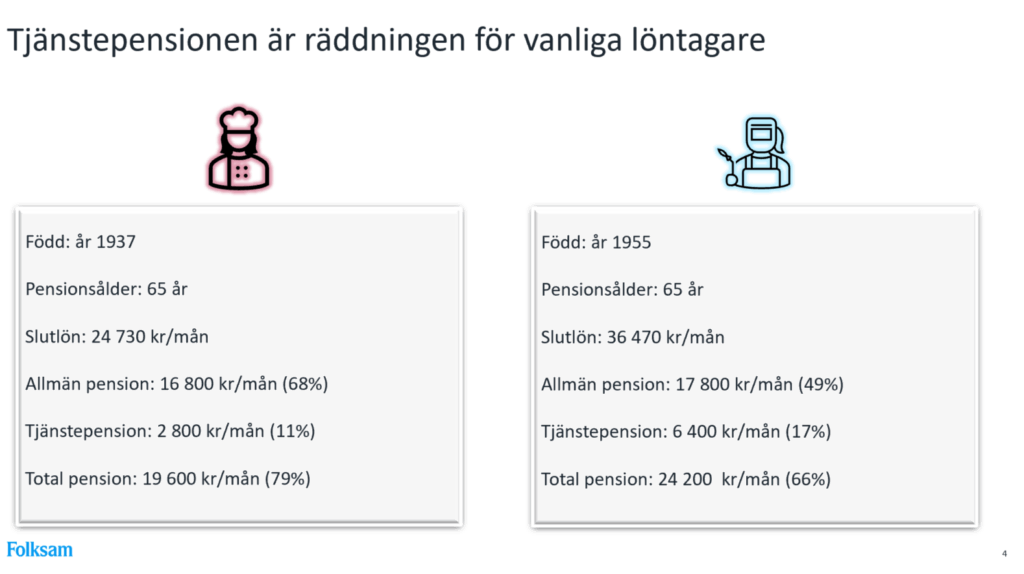 Tjänstepensionen är räddningen för vanliga löntagare

Född: år 1937

Pensionsålder: 65 år

Slutlön: 24 730 kr/mån

Allmän pension: 16 800 kr/mån (68%)

Tjänstepension: 2 800 kr/mån (11%)

Total pension: 19 600 kr/mån (79%)

Född: år 1955

Pensionsålder: 65 år

Slutlön: 36 470 kr/mån

Allmän pension: 17 800 kr/mån (49%)

Tjänstepension: 6 400 kr/mån (17%)

Total pension: 24 200 kr/mån (66%)

Folksam

4